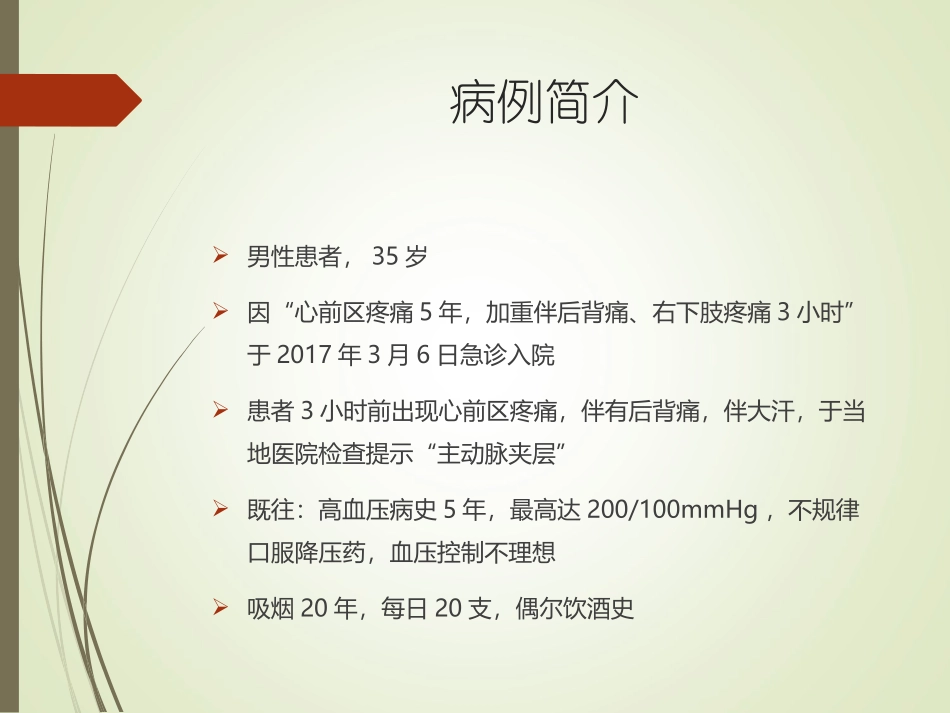 病例简介

➢ 男性患者， 35 岁

➢ 因“心前区疼痛 5 年，加重伴后背痛、右下肢疼痛 3 小时”于 2017 年 3 月 6 日急诊入院

➢ 患者 3 小时前出现心前区疼痛，伴有后背痛，伴大汗，于当地医院检查提示“主动脉夹层”

➢ 既往：高血压病史 5 年，最高达 200/100mmHg ，不规律口服降压药，血压控制不理想

➢ 吸烟 20 年，每日 20 支，偶尔饮酒史